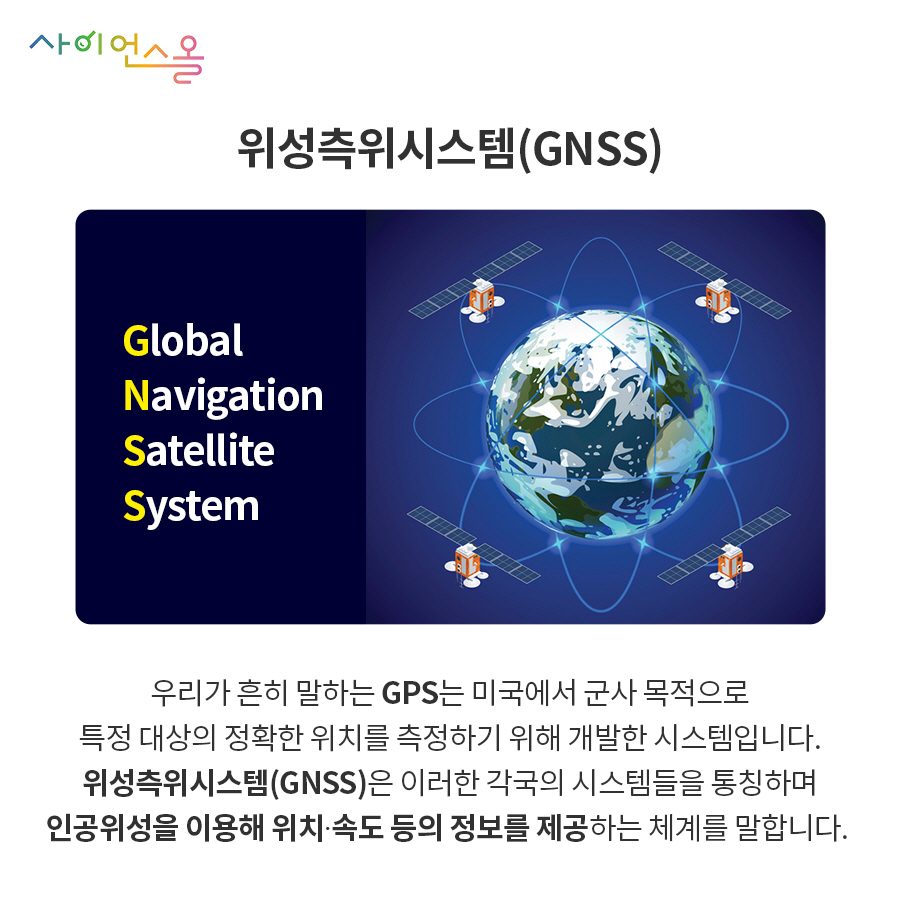 사이언스올

위성측위시스템(GNSS)

Global
Navigation
Satellite
System

우리가 흔히 말하는 GPS는 미국에서 군사 목적으로 특정 대상의 정확한 위치를 측정하기 위해 개발한 시스템입니다. 위성측위시스템(GNSS)은 이러한 각국의 시스템들을 통칭하며 인공위성을 이용해 위치·속도 등의 정보를 제공하는 체계를 말합니다.